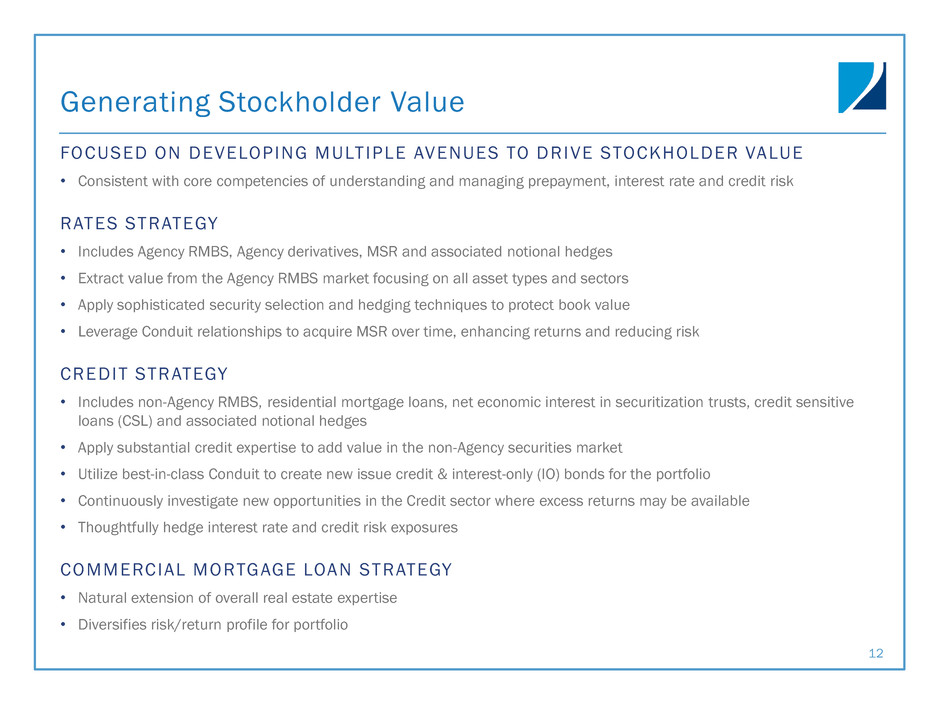 Generating Stockholder Value

FOCUSED ON DEVELOPING MULTIPLE AVENUES TO DRIVE STOCKHOLDER VALUE

• Consistent with core competencies of understanding and managing prepayment, interest rate and credit risk

RATES STRATEGY

• Includes Agency RMBS, Agency derivatives, MSR and associated notional hedges
• Extract value from the Agency RMBS market focusing on all asset types and sectors
• Apply sophisticated security selection and hedging techniques to protect book value
• Leverage Conduit relationships to acquire MSR over time, enhancing returns and reducing risk

CREDIT STRATEGY

• Includes non-Agency RMBS, residential mortgage loans, net economic interest in securitization trusts, credit sensitive loans (CSL) and associated notional hedges
• Apply substantial credit expertise to add value in the non-Agency securities market
• Utilize best-in-class Conduit to create new issue credit & interest-only (IO) bonds for the portfolio
• Continuously investigate new opportunities in the Credit sector where excess returns may be available
• Thoughtfully hedge interest rate and credit risk exposures

COMMERCIAL MORTGAGE LOAN STRATEGY

• Natural extension of overall real estate expertise
• Diversifies risk/return profile for portfolio

12